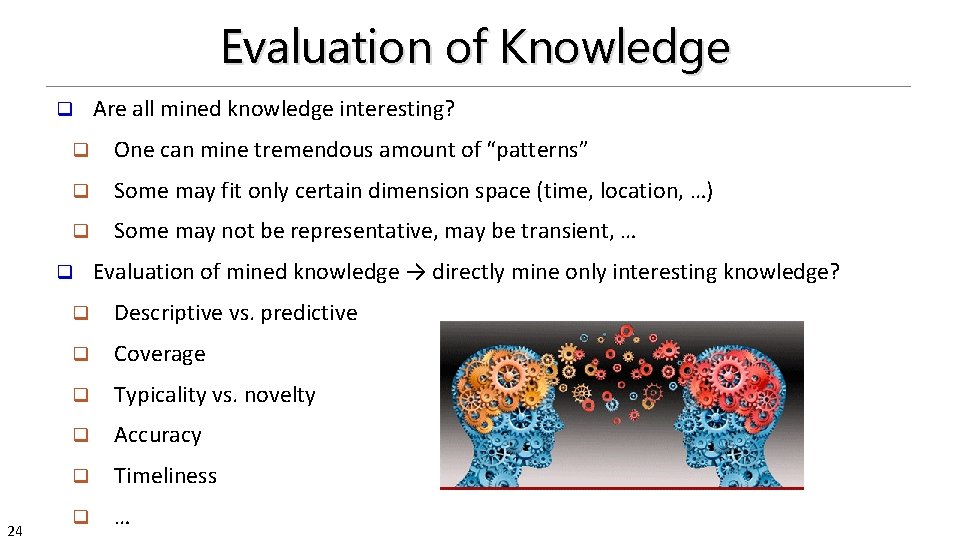 Evaluation of Knowledge

☐ Are all mined knowledge interesting?

☐ One can mine tremendous amount of "patterns"

☐ Some may fit only certain dimension space (time, location, …)

☐ Some may not be representative, may be transient, …

☐ Evaluation of mined knowledge → directly mine only interesting knowledge?

☐ Descriptive vs. predictive

☐ Coverage

☐ Typicality vs. novelty

☐ Accuracy

☐ Timeliness

☐ …

24